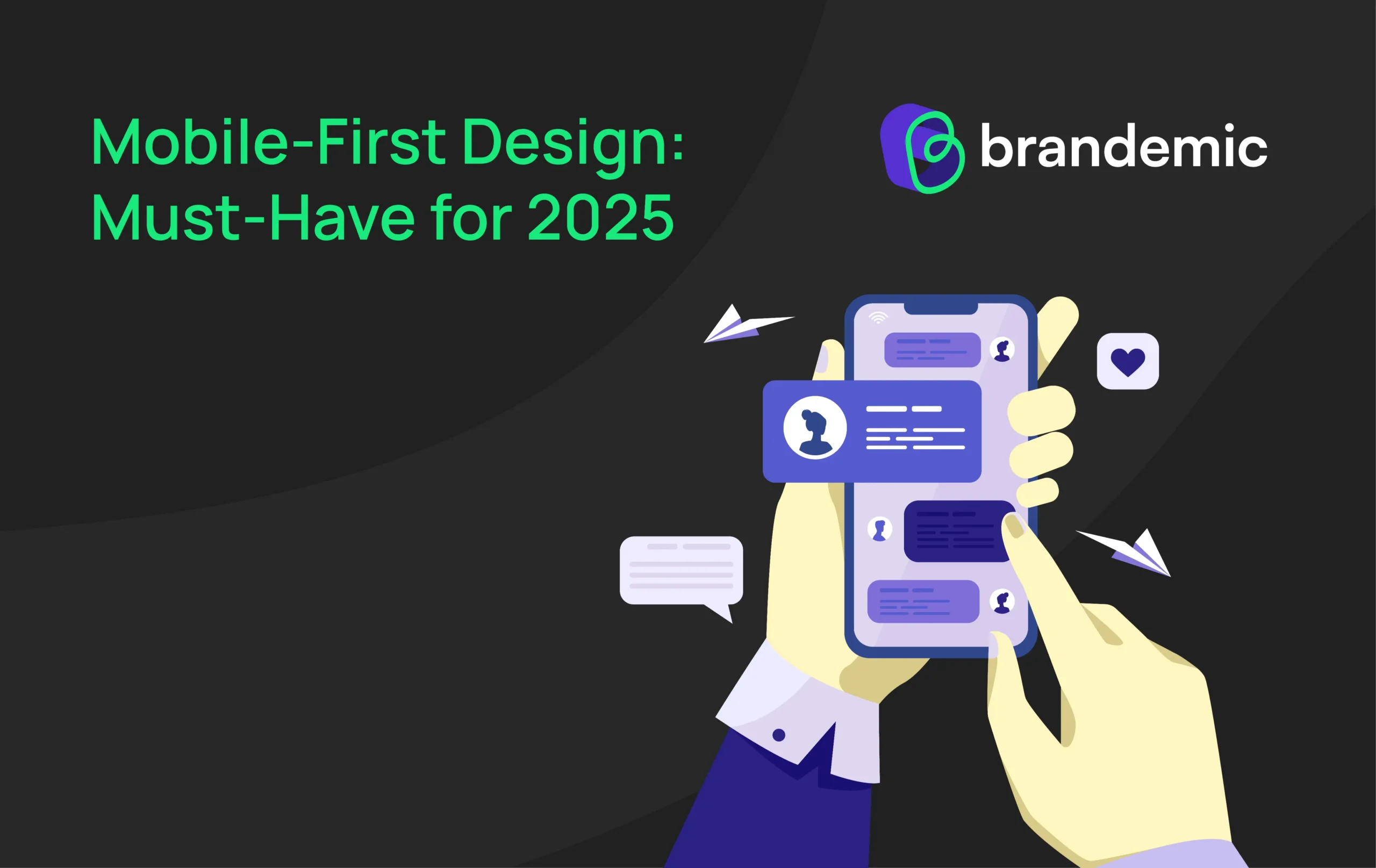 Mobile-First Design: Must-Have for 2025

brandemic